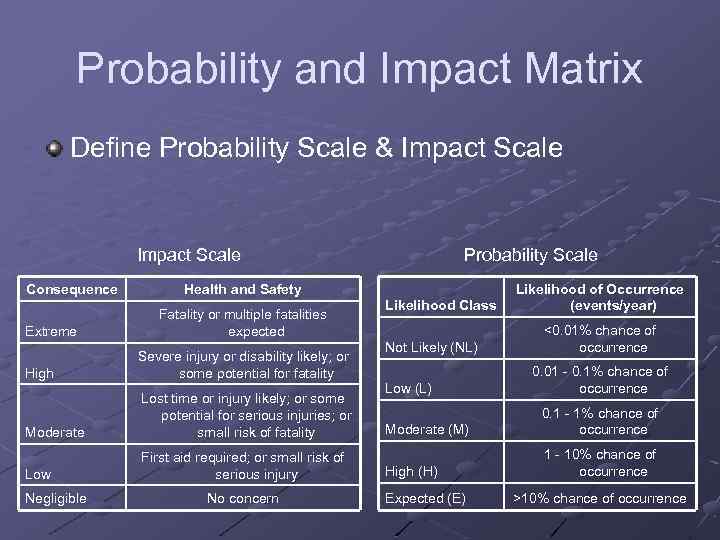 Probability and Impact Matrix

Define Probability Scale & Impact Scale

Impact Scale

| Consequence | Health and Safety |
|---|---|
| Extreme | Fatality or multiple fatalities expected |
| High | Severe injury or disability likely; or some potential for fatality |
| Moderate | Lost time or injury likely; or some potential for serious injuries; or small risk of fatality |
| Low | First aid required; or small risk of serious injury |
| Negligible | No concern |

Probability Scale

| Likelihood Class | Likelihood of Occurrence (events/year) |
|---|---|
| Not Likely (NL) | <0.01% chance of occurrence |
| Low (L) | 0.01 - 0.1% chance of occurrence |
| Moderate (M) | 0.1 - 1% chance of occurrence |
| High (H) | 1 - 10% chance of occurrence |
| Expected (E) | >10% chance of occurrence |